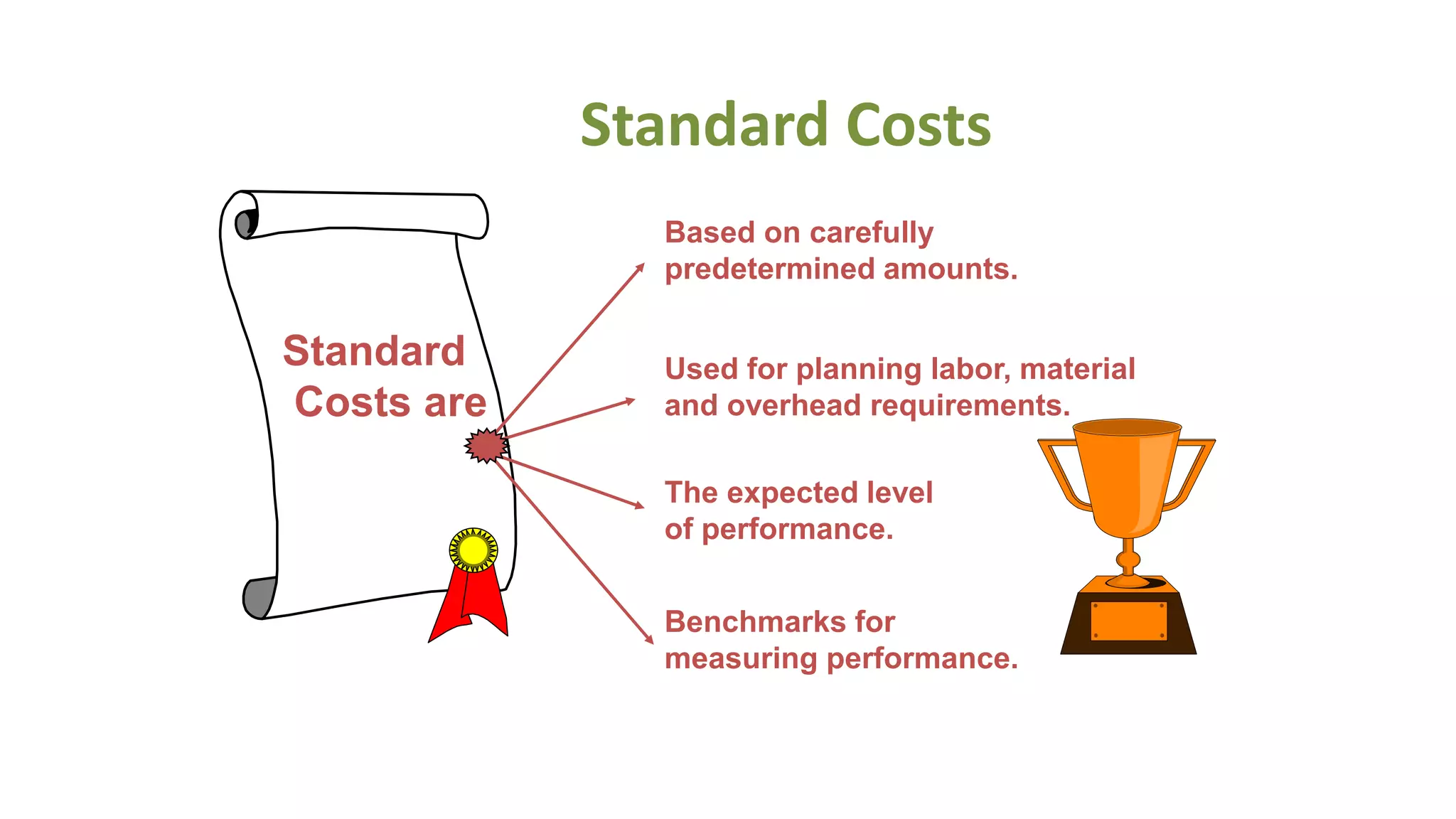 Standard Costs

Standard Costs are

Based on carefully predetermined amounts.

Used for planning labor, material and overhead requirements.

The expected level of performance.

Benchmarks for measuring performance.